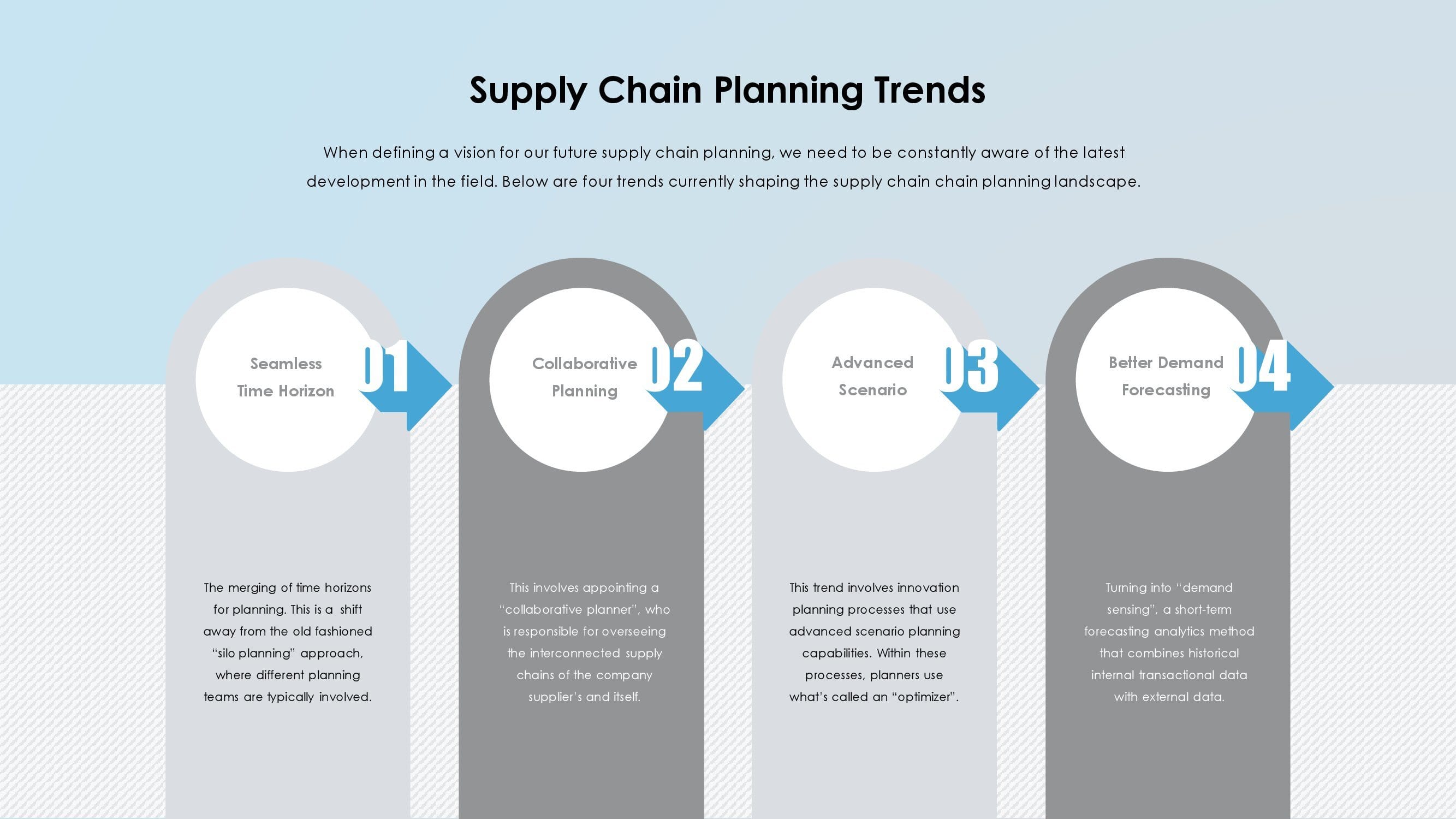 Supply Chain Planning Trends

When defining a vision for our future supply chain planning, we need to be constantly aware of the latest development in the field. Below are four trends currently shaping the supply chain chain planning landscape.

Seamless Time Horizon

01

The merging of time horizons for planning. This is a shift away from the old fashioned "silo planning" approach, where different planning teams are typically involved.

Collaborative Planning

02

This involves appointing a "collaborative planner", who is responsible for overseeing the interconnected supply chains of the company supplier's and itself.

Advanced Scenario

03

This trend involves innovation planning processes that use advanced scenario planning capabilities. Within these processes, planners use what's called an "optimizer".

Better Demand Forecasting

04

Turning into "demand sensing", a short-term forecasting analytics method that combines historical internal transactional data with external data.